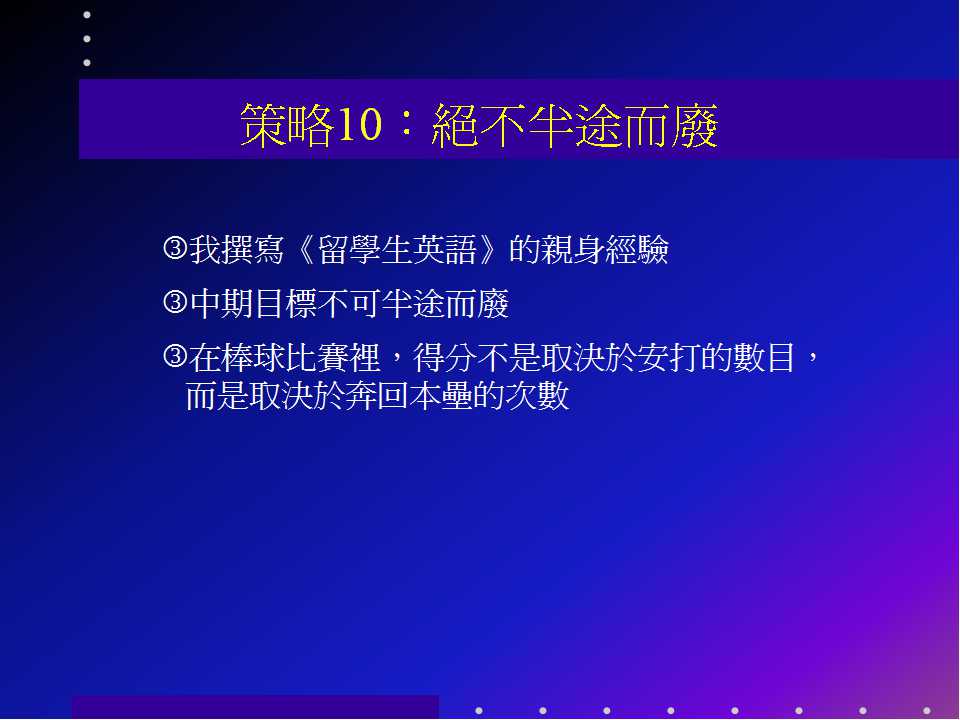 策略10：絕不半途而廢

③我撰寫《留學生英語》的親身經驗

③中期目標不可半途而廢

③在棒球比賽裡，得分不是取決於安打的數目，而是取決於奔回本壘的次數